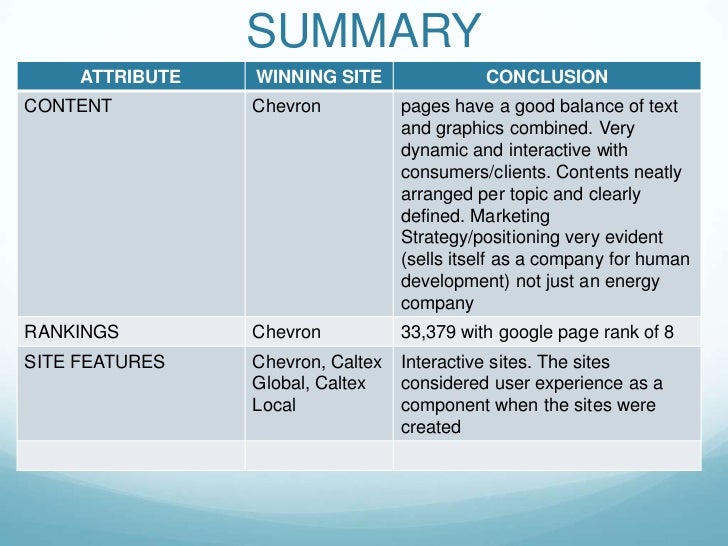 SUMMARY

| ATTRIBUTE | WINNING SITE | CONCLUSION |
|---|---|---|
| CONTENT | Chevron | pages have a good balance of text and graphics combined. Very dynamic and interactive with consumers/clients. Contents neatly arranged per topic and clearly defined. Marketing Strategy/positioning very evident (sells itself as a company for human development) not just an energy company |
| RANKINGS | Chevron | 33,379 with google page rank of 8 |
| SITE FEATURES | Chevron, Caltex Global, Caltex Local | Interactive sites. The sites considered user experience as a component when the sites were created |
| | | |